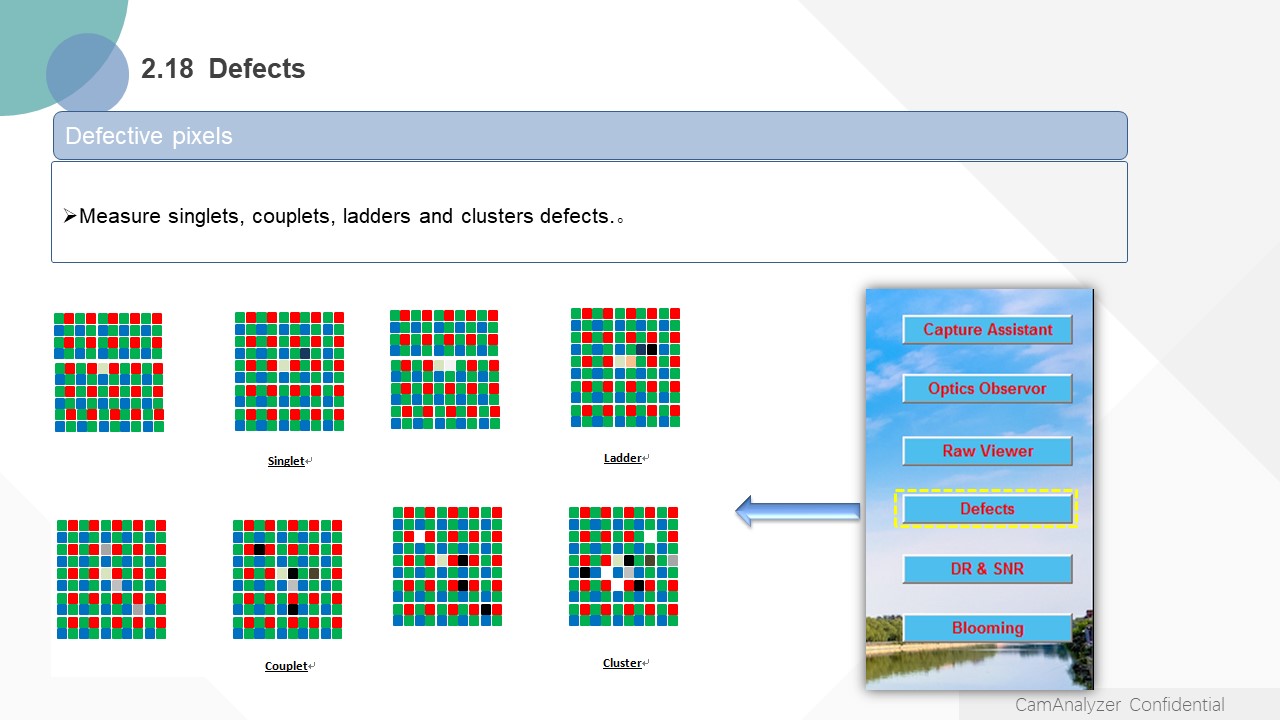 2.18 Defects

Defective pixels

➢Measure singlets, couplets, ladders and clusters defects.。

Singlet↵

Ladder↵

Couplet↵

Cluster↵

Capture Assistant

Optics Observor

Raw Viewer

Defects

DR & SNR

Blooming

CamAnalyzer Confidential